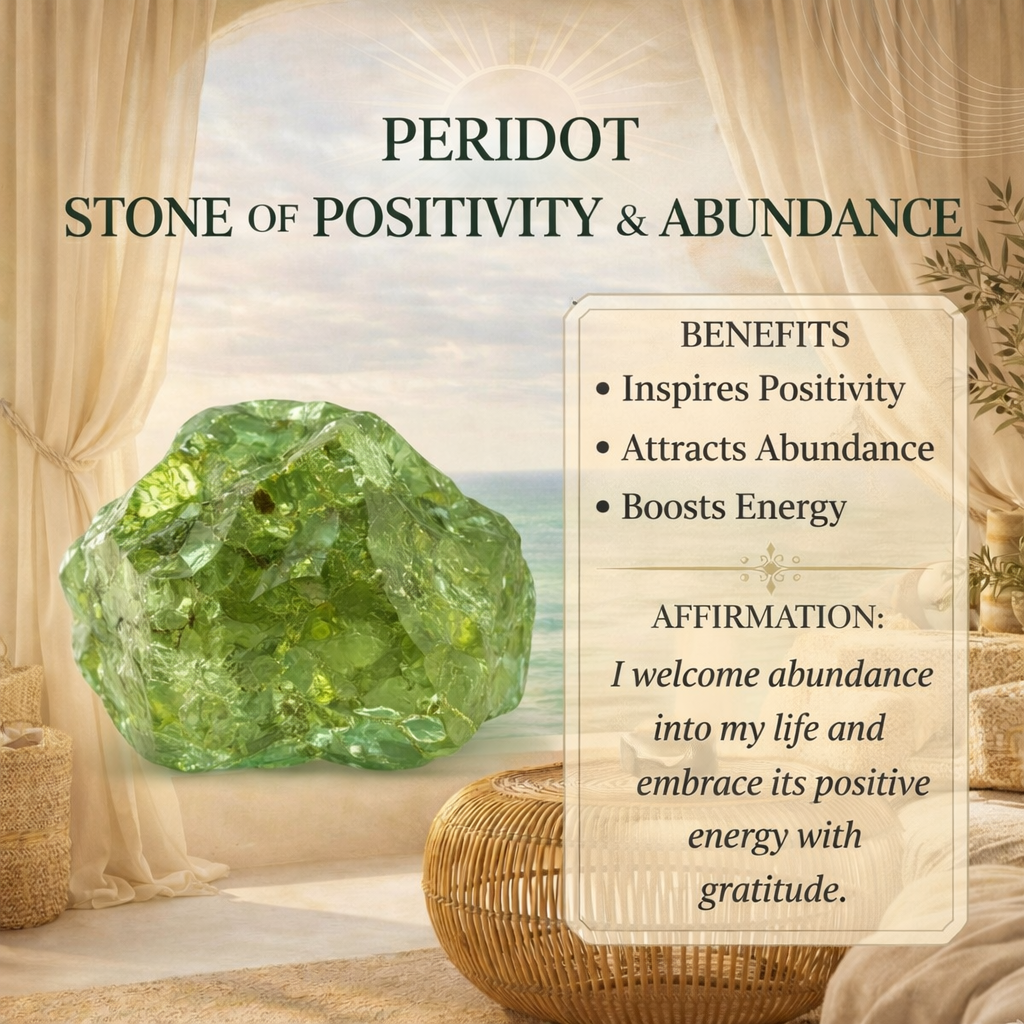 PERIDOT
STONE OF POSITIVITY & ABUNDANCE

BENEFITS
• Inspires Positivity
• Attracts Abundance
• Boosts Energy

AFFIRMATION:
I welcome abundance into my life and embrace its positive energy with gratitude.